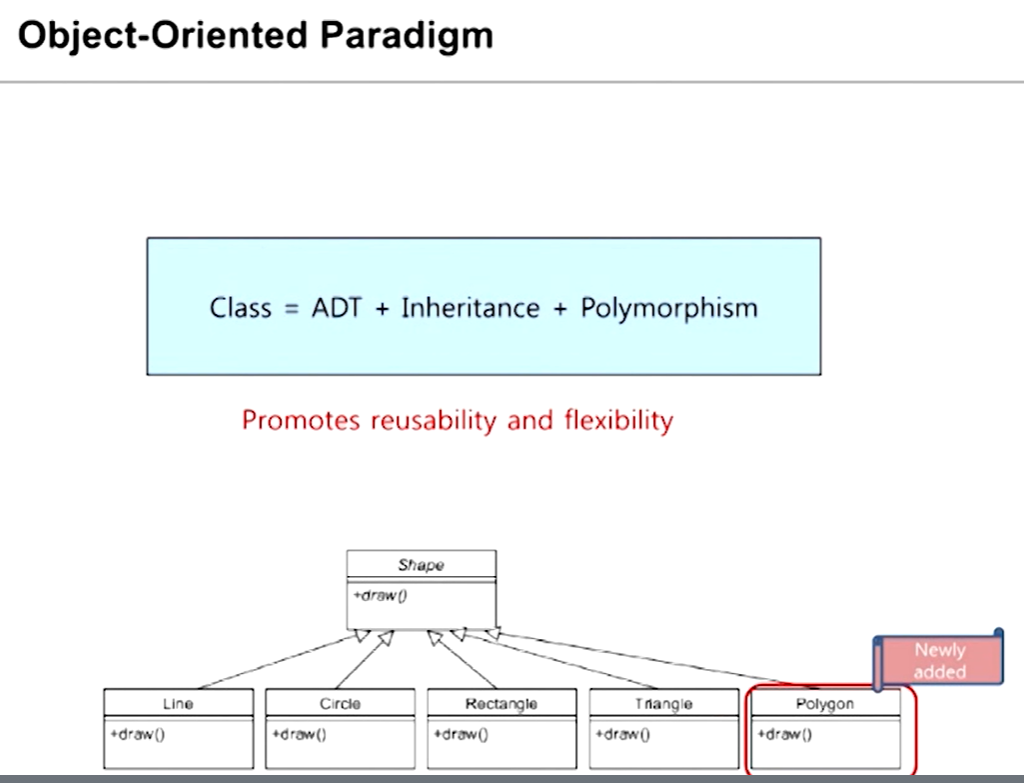 Object-Oriented Paradigm

Class = ADT + Inheritance + Polymorphism

Promotes reusability and flexibility

Shape
+draw()

Newly added

Line
+draw()

Circle
+draw()

Rectangle
+draw()

Triangle
+draw()

Polygon
+draw()